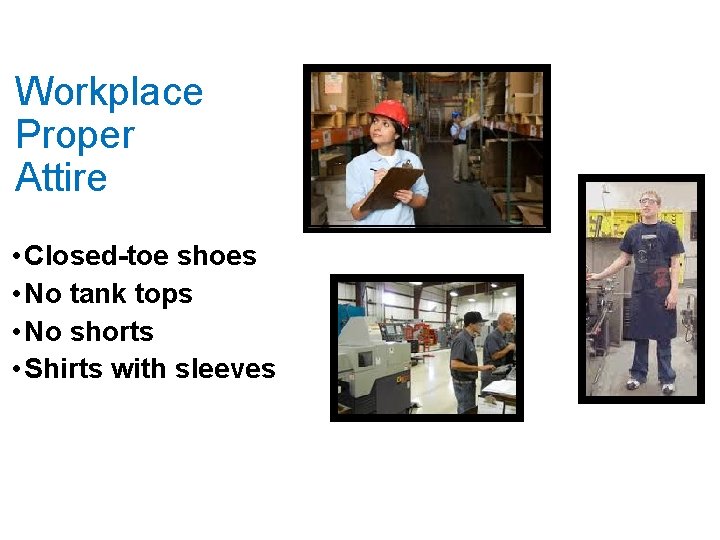 Workplace Proper Attire

• Closed-toe shoes
• No tank tops
• No shorts
• Shirts with sleeves